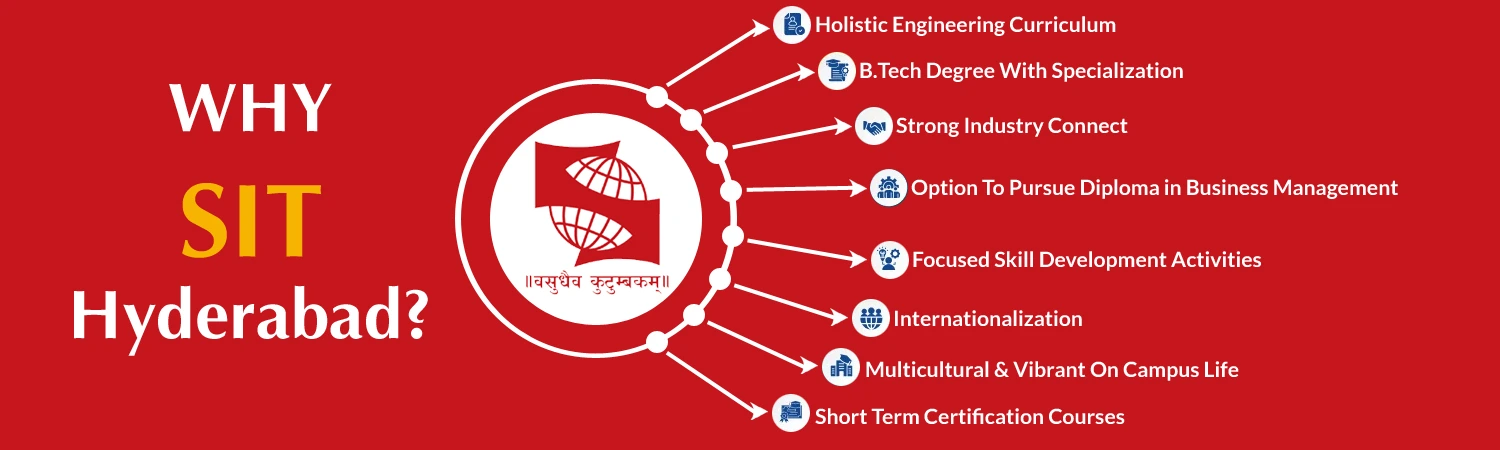 WHY
SIT
Hyderabad?

॥वसुधैव कुटुम्बकम्॥

Holistic Engineering Curriculum

B.Tech Degree With Specialization

Strong Industry Connect

Option To Pursue Diploma in Business Management

Focused Skill Development Activities

Internationalization

Multicultural & Vibrant On Campus Life

Short Term Certification Courses